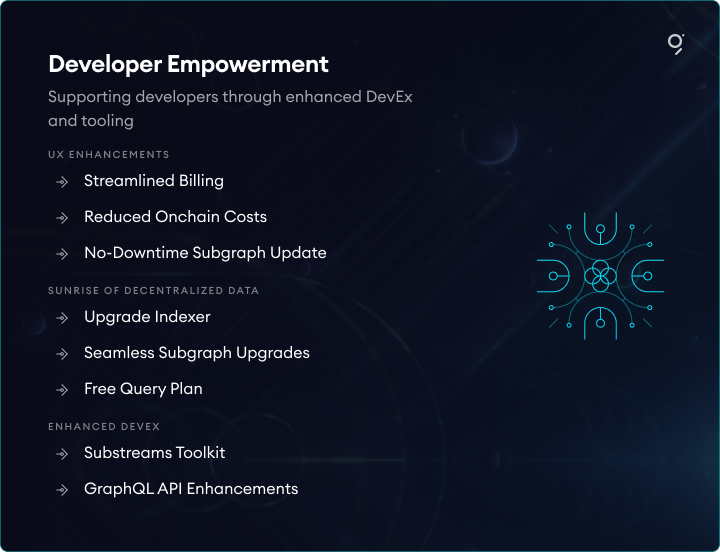 Developer Empowerment

Supporting developers through enhanced DevEx and tooling

UX ENHANCEMENTS

Streamlined Billing

Reduced Onchain Costs

No-Downtime Subgraph Update

SUNRISE OF DECENTRALIZED DATA

Upgrade Indexer

Seamless Subgraph Upgrades

Free Query Plan

ENHANCED DEVEX

Substreams Toolkit

GraphQL API Enhancements